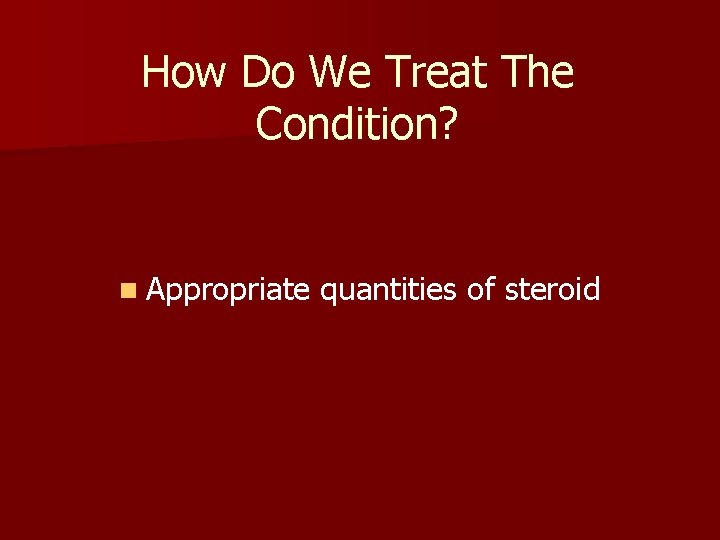 How Do We Treat The Condition?

Appropriate quantities of steroid